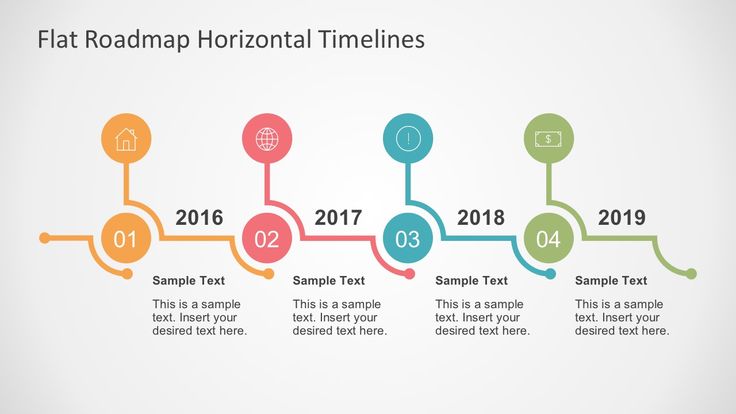 Flat Roadmap Horizontal Timelines

01

2016

Sample Text

This is a sample text. Insert your desired text here.

02

2017

Sample Text

This is a sample text. Insert your desired text here.

03

2018

Sample Text

This is a sample text. Insert your desired text here.

04

2019

Sample Text

This is a sample text. Insert your desired text here.